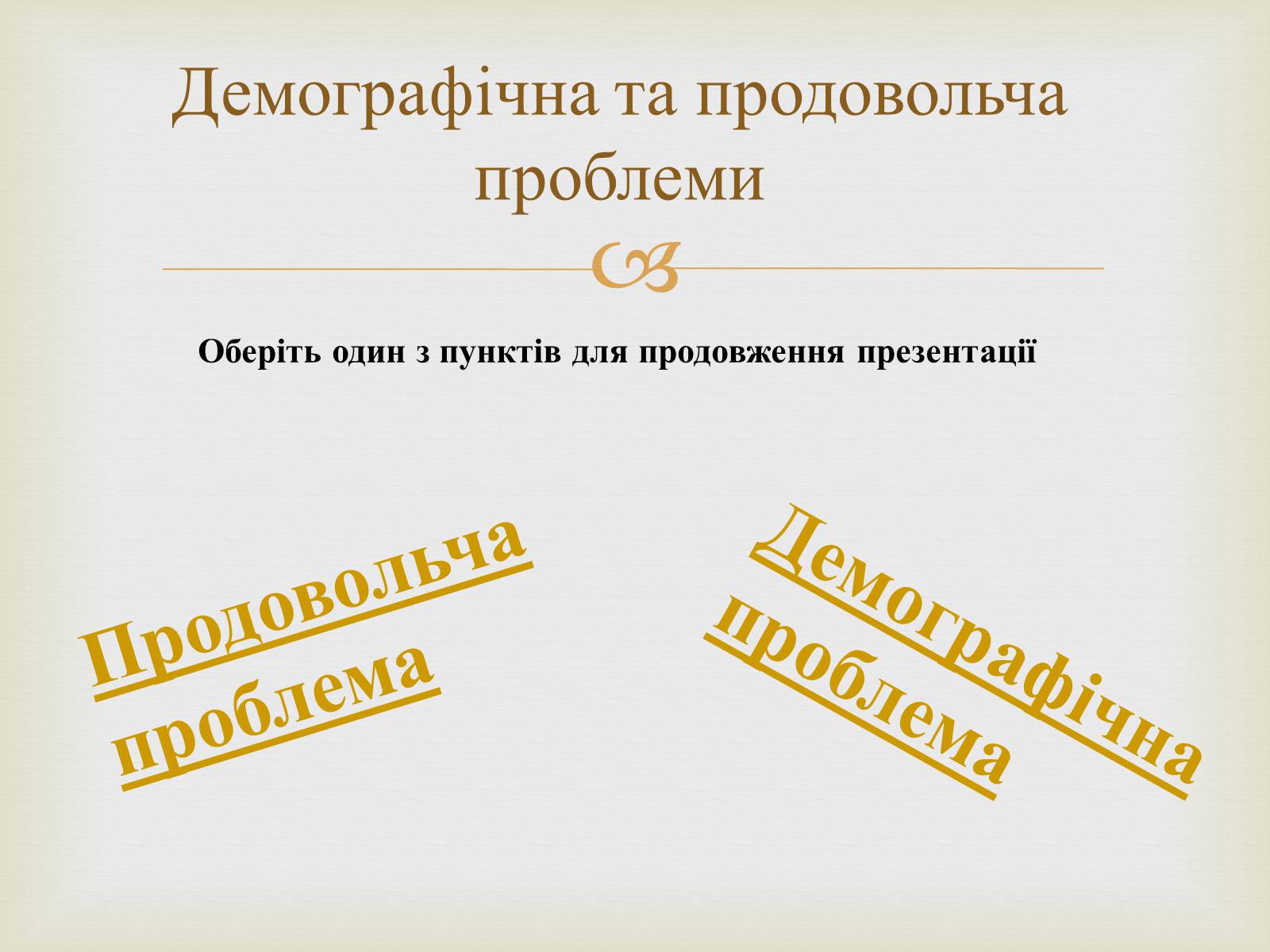 Демографічна та продовольча проблеми

Оберіть один з пунктів для продовження презентації

Продовольча проблема

Демографічна проблема